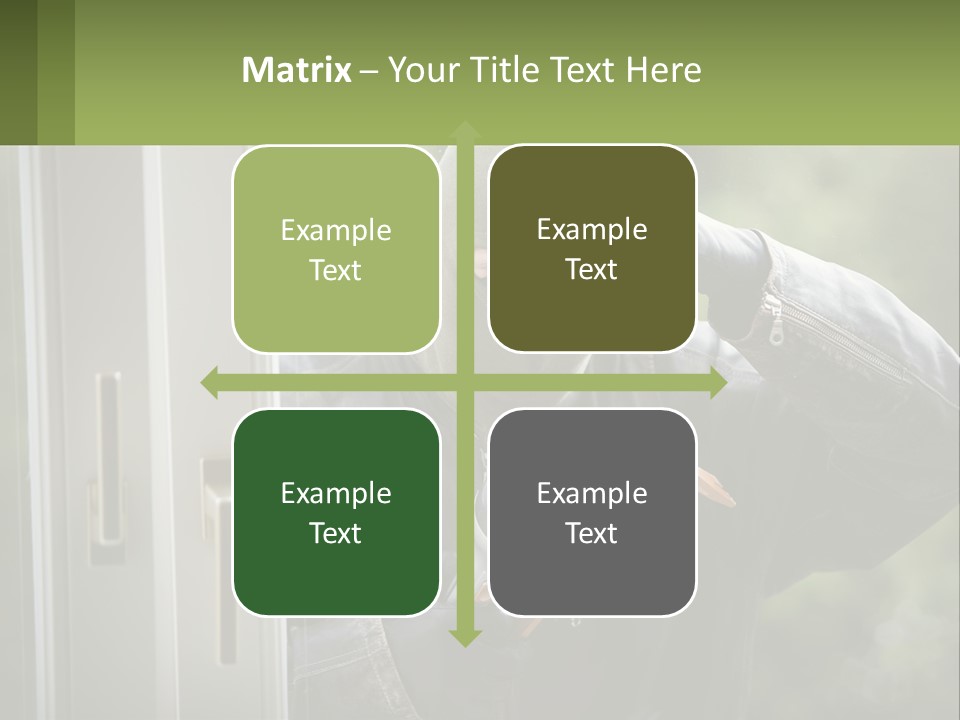 Matrix – Your Title Text Here

Example Text

Example Text

Example Text

Example Text